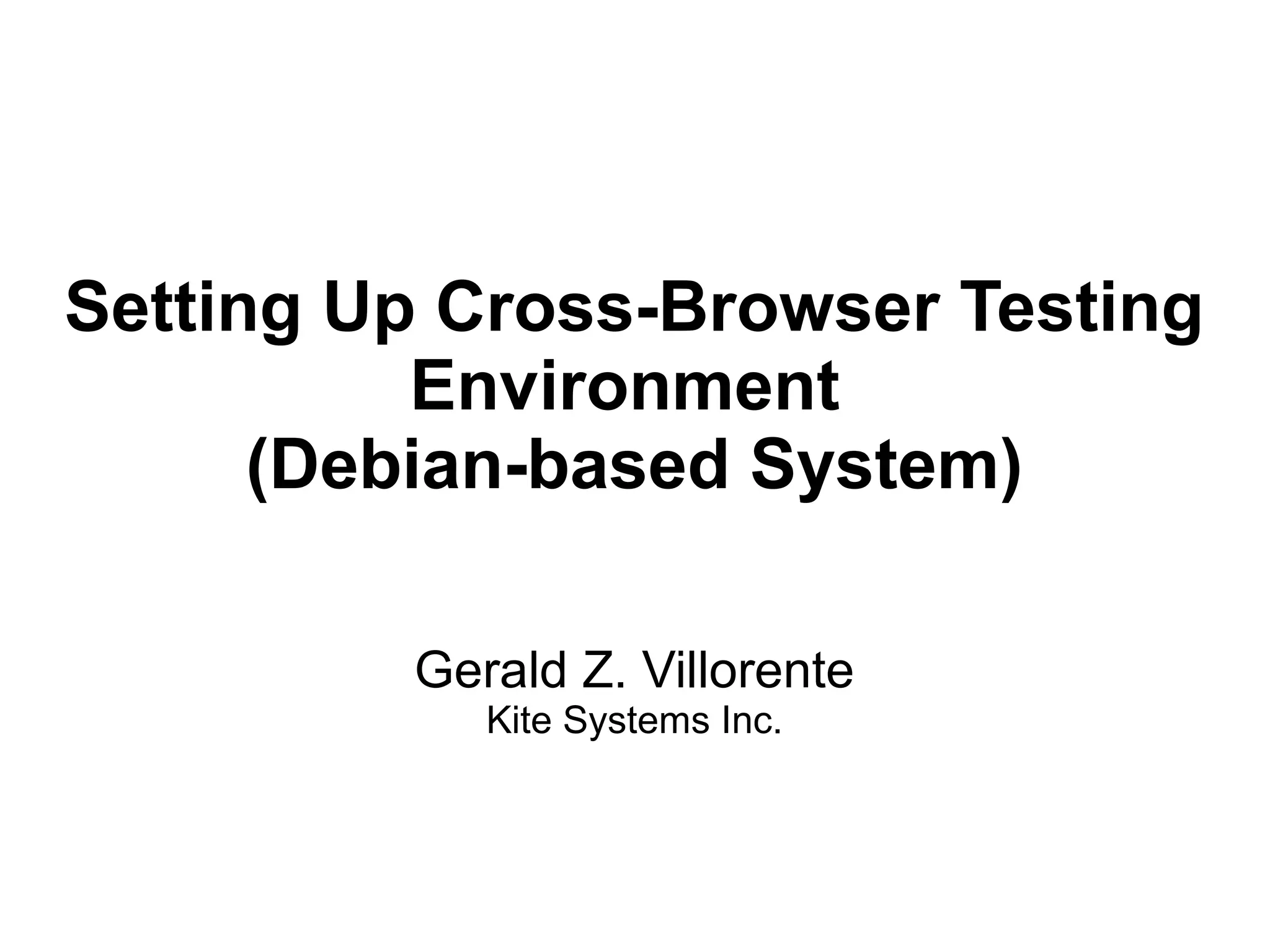 Setting Up Cross-Browser Testing Environment
(Debian-based System)

Gerald Z. Villorente
Kite Systems Inc.